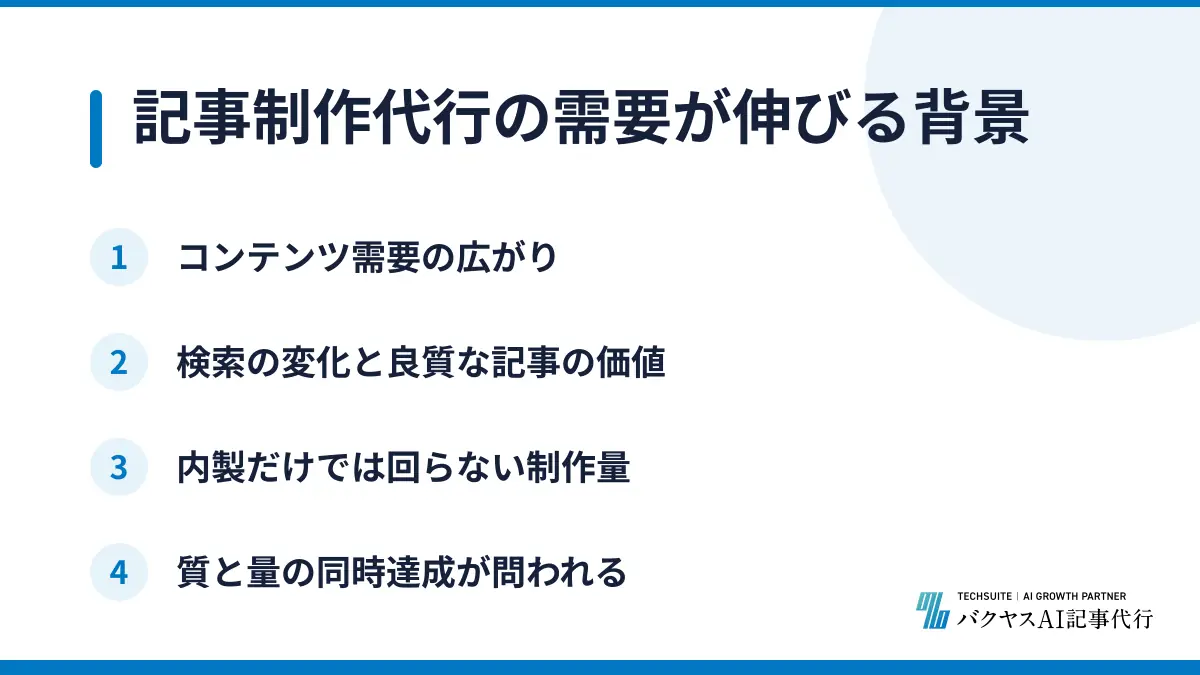 記事制作代行の需要が伸びる背景

1 コンテンツ需要の広がり

2 検索の変化と良質な記事の価値

3 内製だけでは回らない制作量

4 質と量の同時達成が問われる

TECHSUITE | AI GROWTH PARTNER
バクヤスAI記事代行